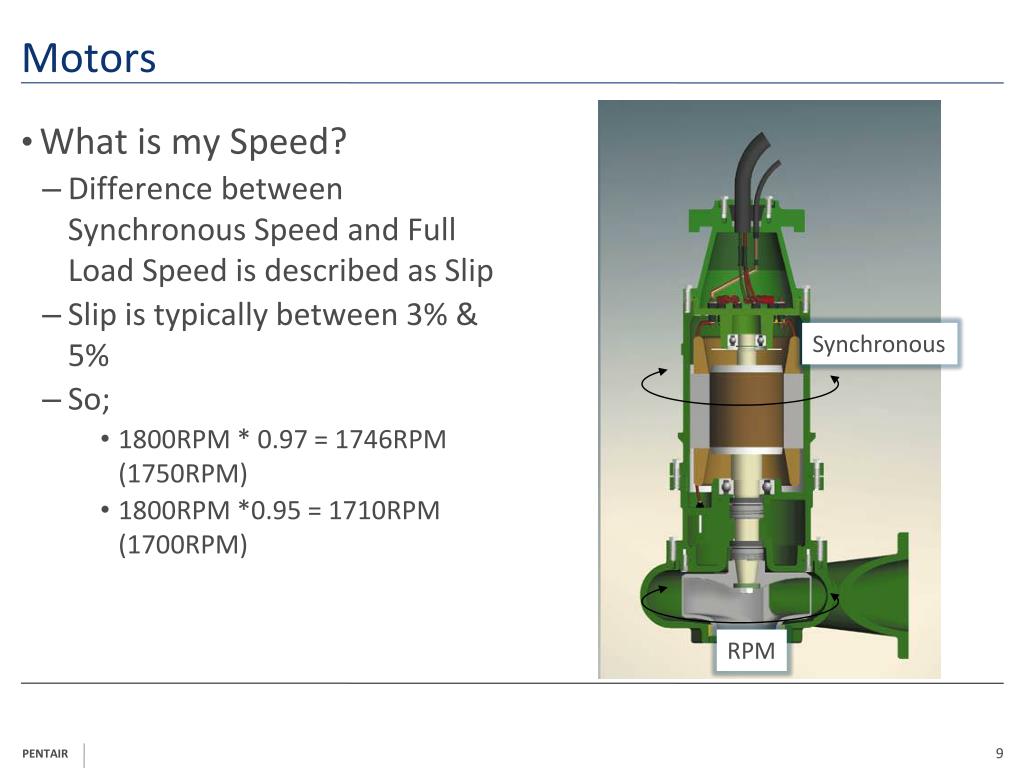 Motors

• What is my Speed?
– Difference between Synchronous Speed and Full Load Speed is described as Slip
– Slip is typically between 3% & 5%
– So;
• 1800RPM * 0.97 = 1746RPM (1750RPM)
• 1800RPM *0.95 = 1710RPM (1700RPM)

Synchronous

RPM

PENTAIR

9